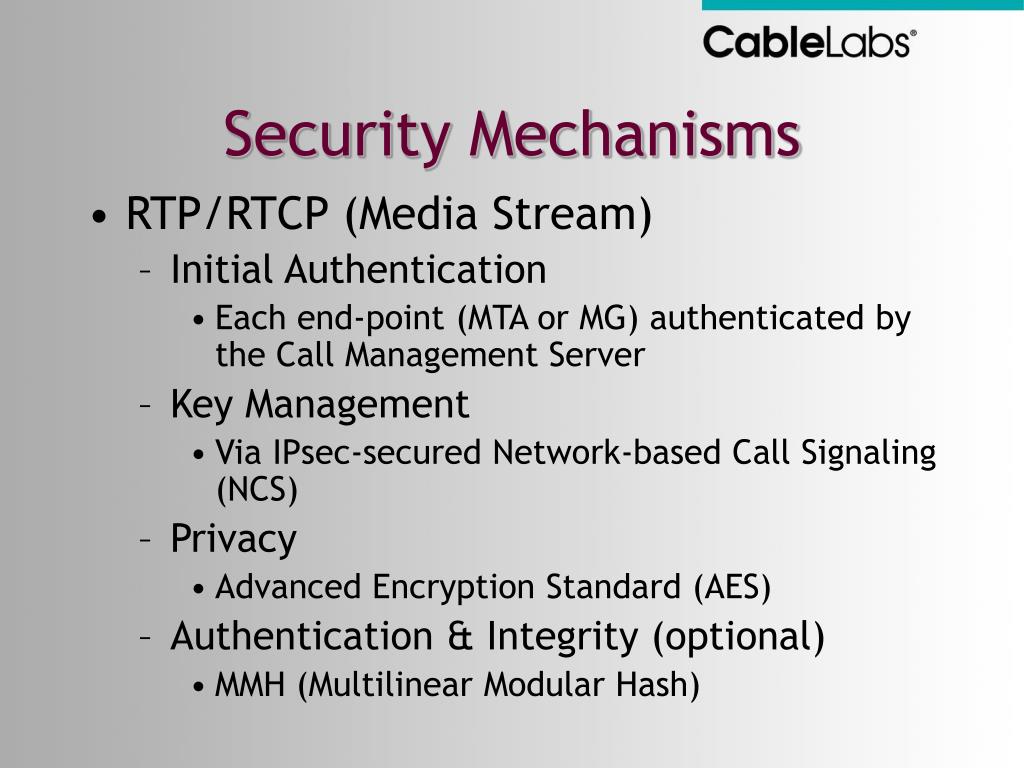 CableLabs®

Security Mechanisms

• RTP/RTCP (Media Stream)
– Initial Authentication
• Each end-point (MTA or MG) authenticated by the Call Management Server
– Key Management
• Via IPsec-secured Network-based Call Signaling (NCS)
– Privacy
• Advanced Encryption Standard (AES)
– Authentication & Integrity (optional)
• MMH (Multilinear Modular Hash)